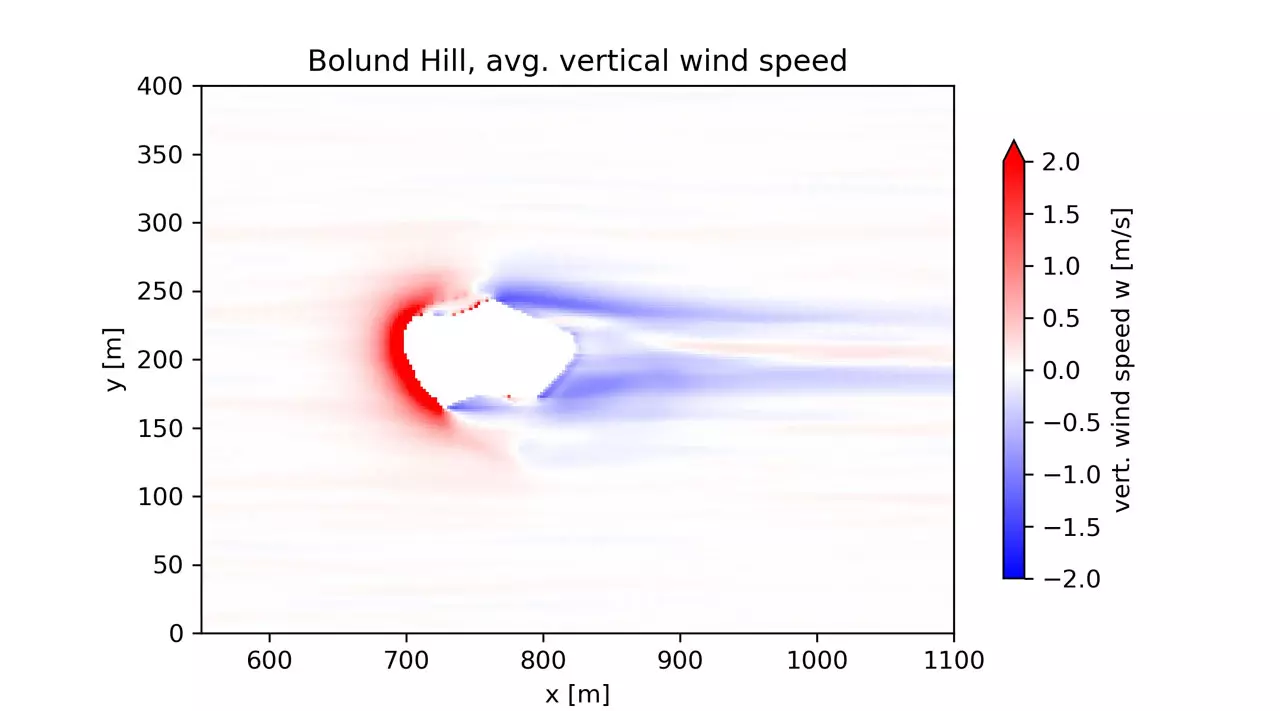 Bolund Hill, avg. vertical wind speed

400
350
300
250
200
150
100
50
0

y [m]

600
700
800
900
1000
1100

x [m]

2.0
1.5
1.0
0.5
0.0
−0.5
−1.0
−1.5
−2.0

vert. wind speed w [m/s]